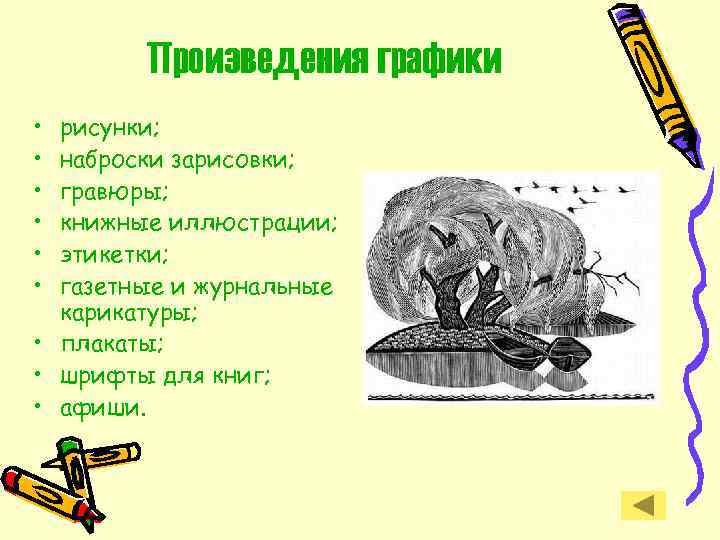 Произведения графики

• рисунки;
• наброски зарисовки;
• гравюры;
• книжные иллюстрации;
• этикетки;
• газетные и журнальные карикатуры;
• плакаты;
• шрифты для книг;
• афиши.